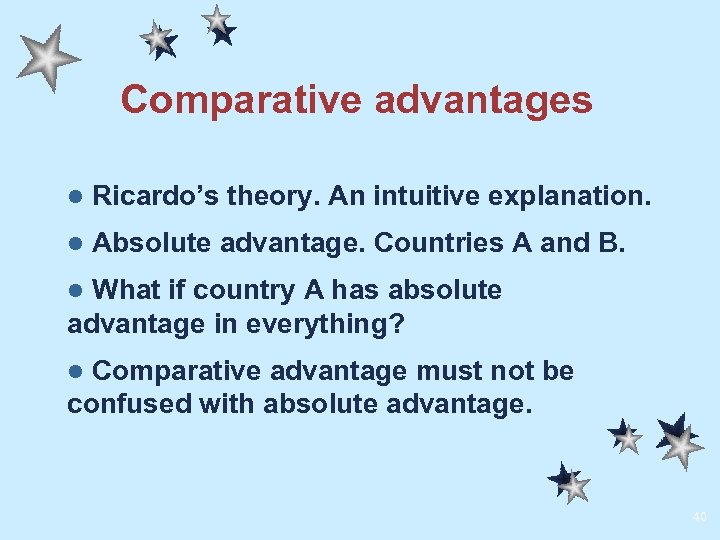 Comparative advantages

● Ricardo’s theory. An intuitive explanation.

● Absolute advantage. Countries A and B.

● What if country A has absolute advantage in everything?

● Comparative advantage must not be confused with absolute advantage.

40